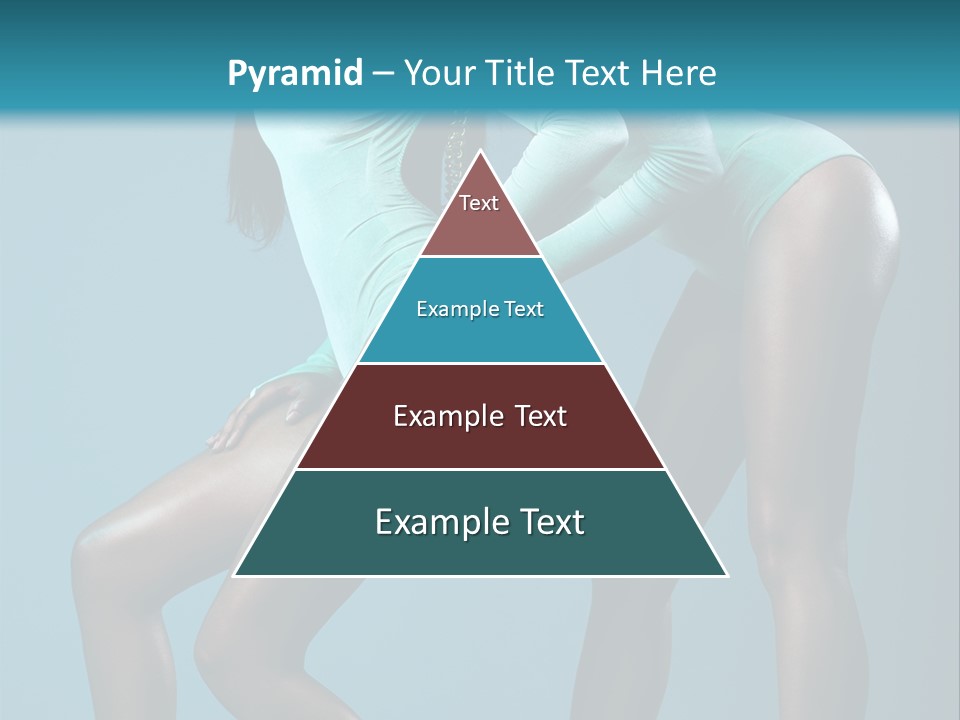 Pyramid – Your Title Text Here

Text

Example Text

Example Text

Example Text